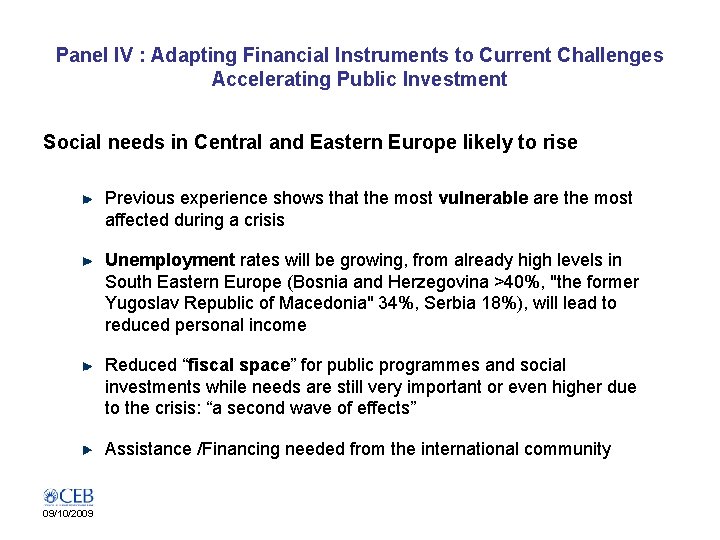 Panel IV : Adapting Financial Instruments to Current Challenges
Accelerating Public Investment

Social needs in Central and Eastern Europe likely to rise

Previous experience shows that the most vulnerable are the most affected during a crisis

Unemployment rates will be growing, from already high levels in South Eastern Europe (Bosnia and Herzegovina >40%, "the former Yugoslav Republic of Macedonia" 34%, Serbia 18%), will lead to reduced personal income

Reduced “fiscal space” for public programmes and social investments while needs are still very important or even higher due to the crisis: “a second wave of effects”

Assistance /Financing needed from the international community

CEB
09/10/2009